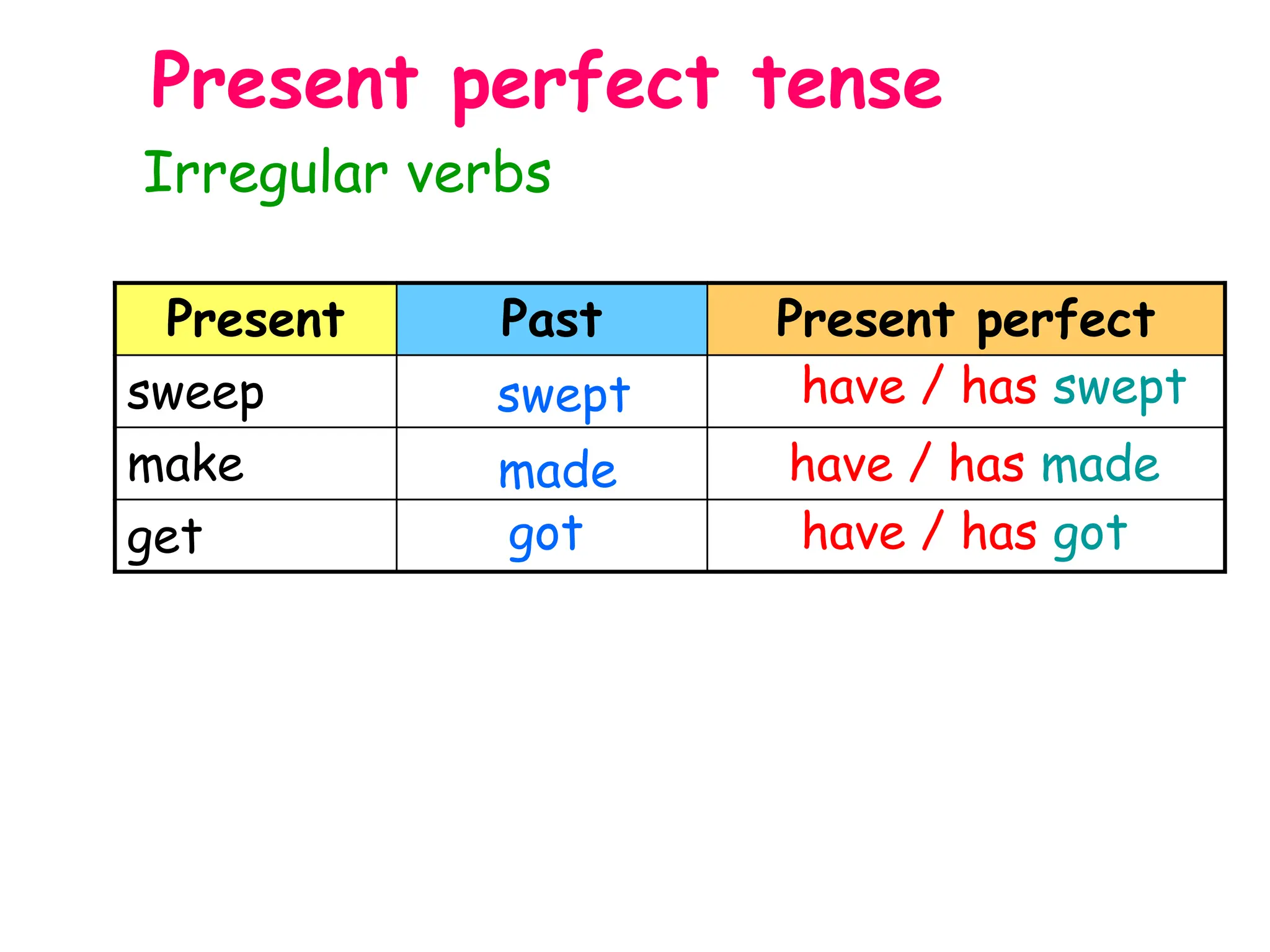 Present perfect tense

Irregular verbs

| Present | Past | Present perfect |
|---|---|---|
| sweep | swept | have / has swept |
| make | made | have / has made |
| get | got | have / has got |